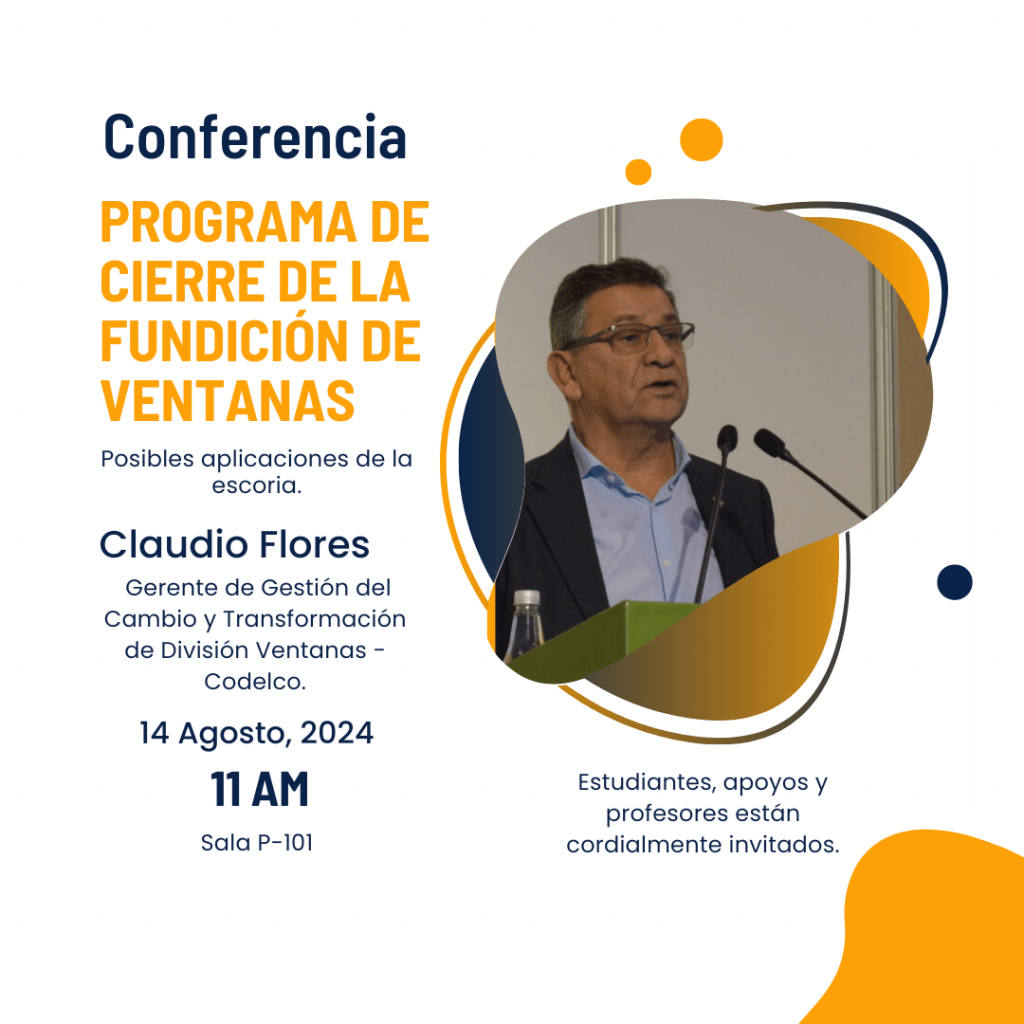 Conferencia

PROGRAMA DE CIERRE DE LA FUNDICIÓN DE VENTANAS

Posibles aplicaciones de la escoria.

Claudio Flores

Gerente de Gestión del Cambio y Transformación de División Ventanas - Codelco.

14 Agosto, 2024

11 AM

Sala P-101

Estudiantes, apoyos y profesores están cordialmente invitados.